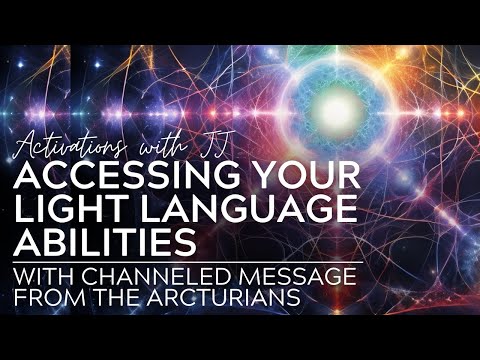 Activations with JJ
ACCESSING YOUR LIGHT LANGUAGE ABILITIES

WITH CHANNELED MESSAGE FROM THE ARCTURIANS